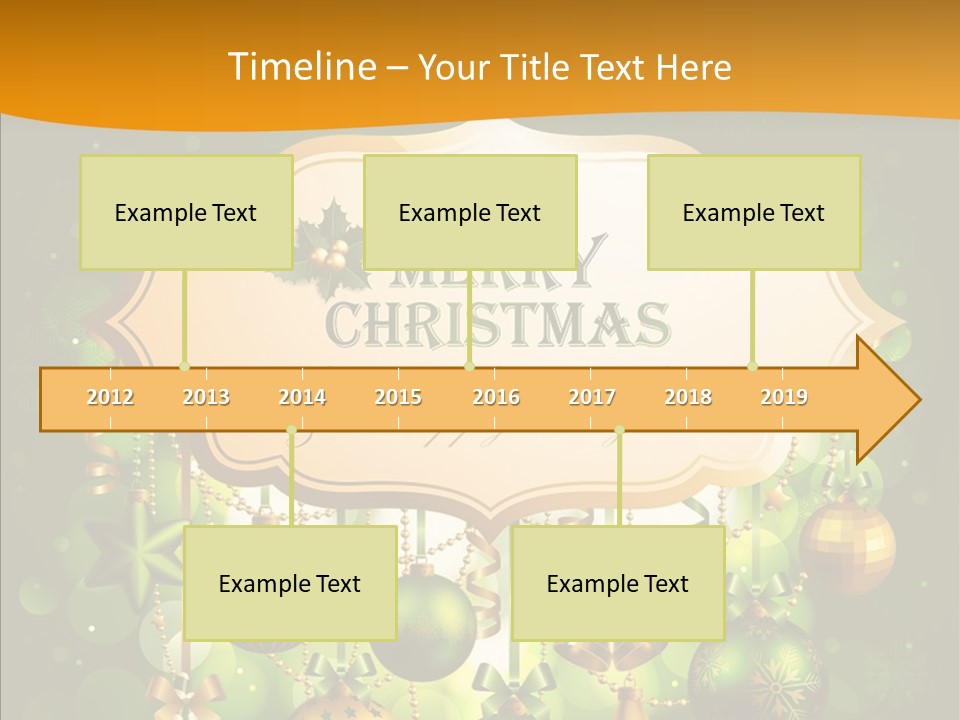 Timeline – Your Title Text Here

Example Text

Example Text

Example Text

MERRY CHRISTMAS

2012 2013 2014 2015 2016 2017 2018 2019

Example Text

Example Text